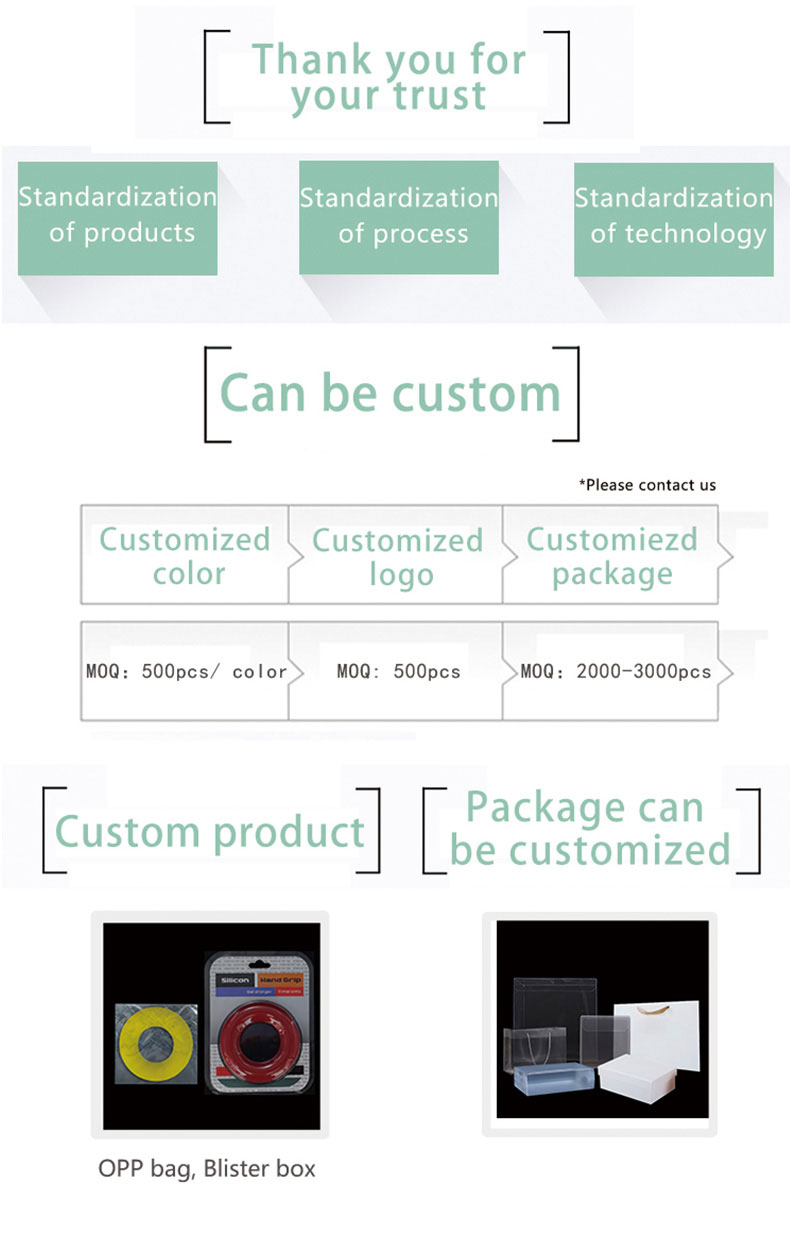 Thank you for your trust

Standardization of products

Standardization of process

Standardization of technology

Can be custom

*Please contact us

| Customized color | Customized logo | Customiezd package |
|---|---|---|
| MOQ: 500pcs/ color | MOQ: 500pcs | MOQ: 2000-3000pcs |

Custom product

Package can be customized

Silicon Hand Grip

OPP bag, Blister box